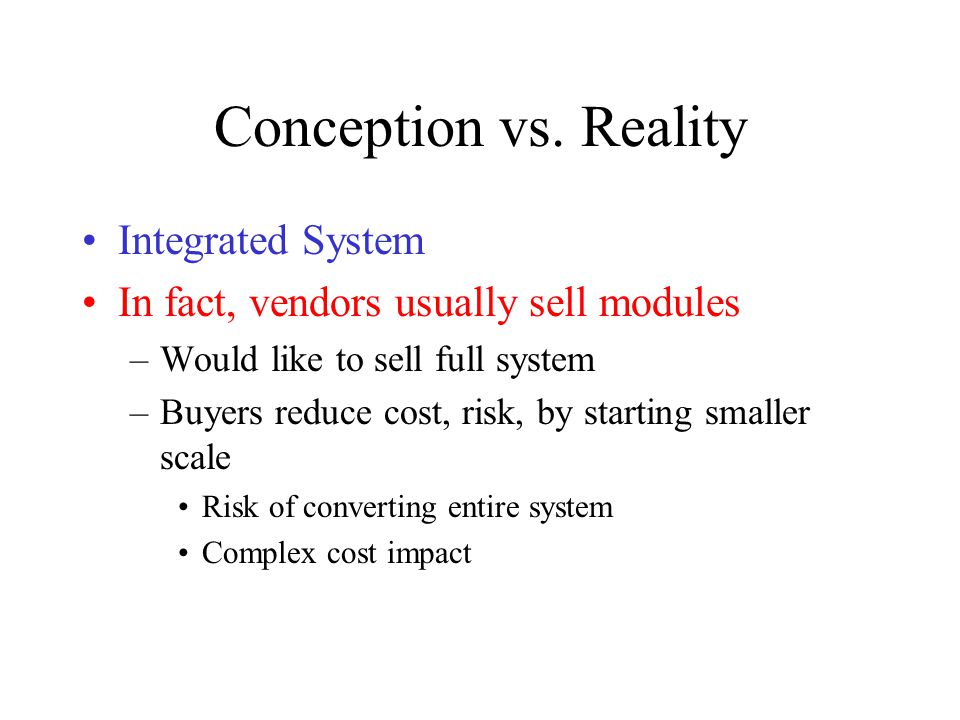 Conception vs. Reality

• Integrated System
• In fact, vendors usually sell modules
– Would like to sell full system
– Buyers reduce cost, risk, by starting smaller scale
• Risk of converting entire system
• Complex cost impact